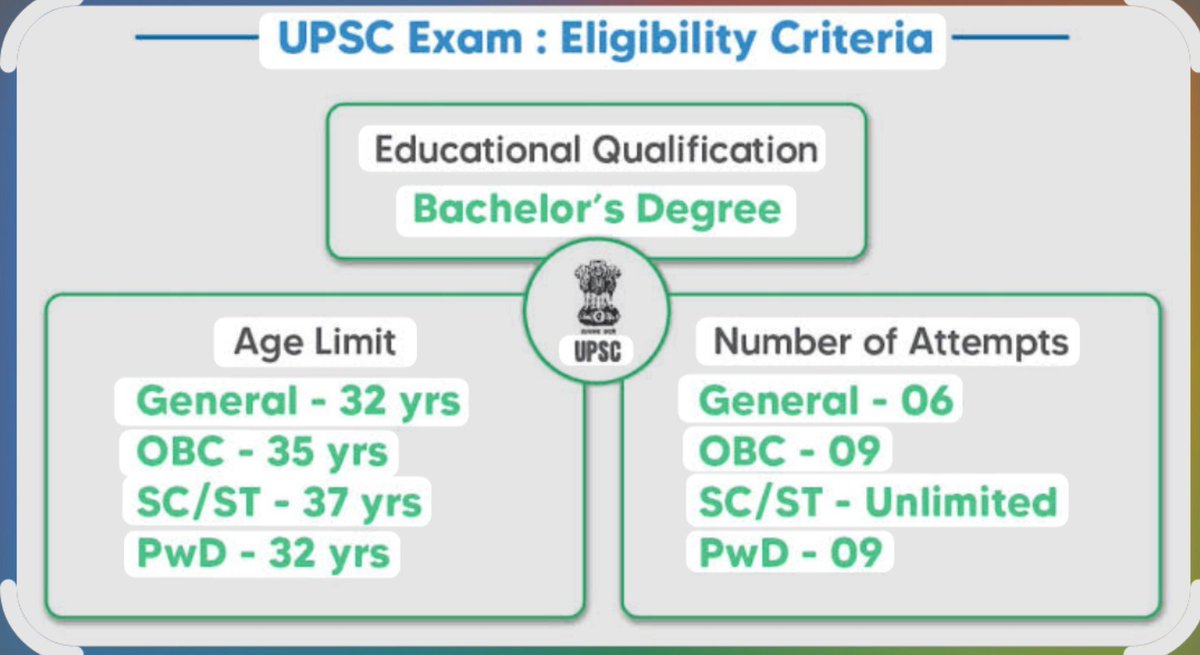 UPSC Exam : Eligibility Criteria

Educational Qualification
Bachelor's Degree

UPSC

Age Limit
General - 32 yrs
OBC - 35 yrs
SC/ST - 37 yrs
PwD - 32 yrs

Number of Attempts
General - 06
OBC - 09
SC/ST - Unlimited
PwD - 09